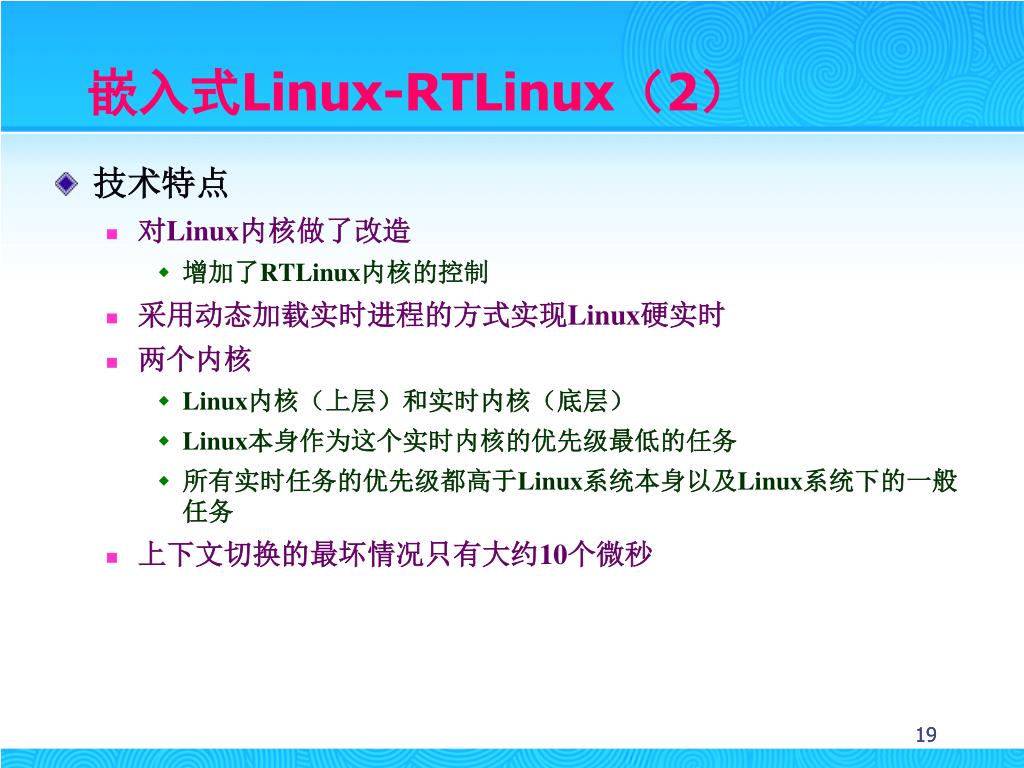 嵌入式Linux-RTLinux（2）

技术特点

对Linux内核做了改造

增加了RTLinux内核的控制

采用动态加载实时进程的方式实现Linux硬实时

两个内核

Linux内核（上层）和实时内核（底层）

Linux本身作为这个实时内核的优先级最低的任务

所有实时任务的优先级都高于Linux系统本身以及Linux系统下的一般任务

上下文切换的最坏情况只有大约10个微秒

19